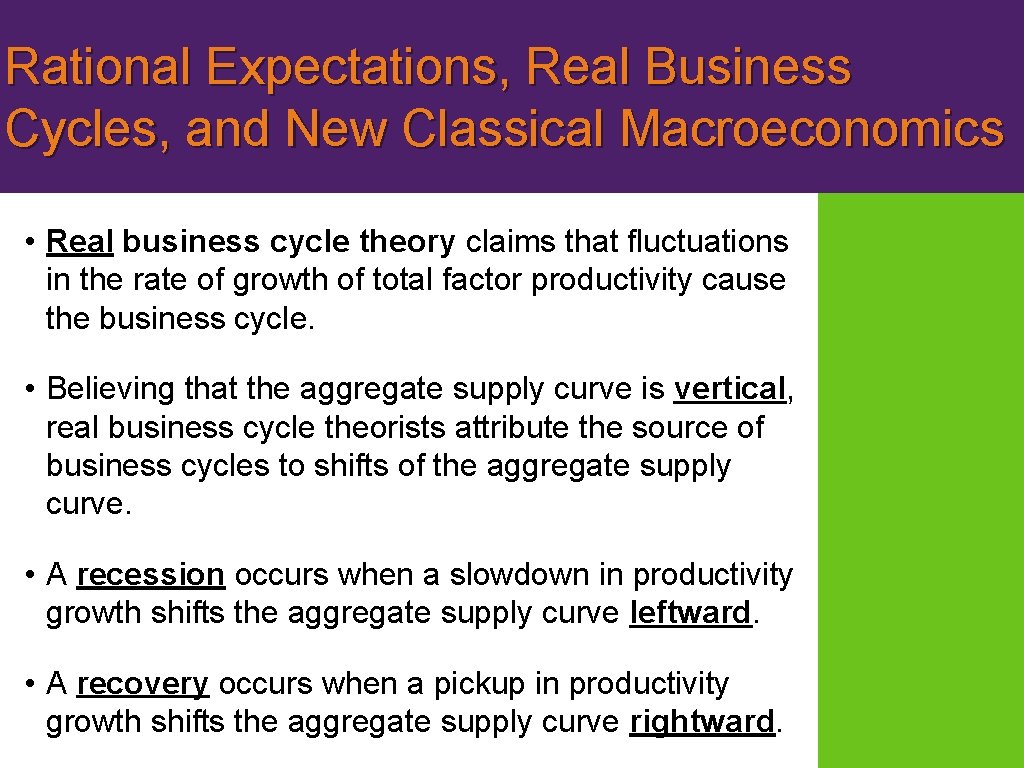 Rational Expectations, Real Business Cycles, and New Classical Macroeconomics

• Real business cycle theory claims that fluctuations in the rate of growth of total factor productivity cause the business cycle.

• Believing that the aggregate supply curve is vertical, real business cycle theorists attribute the source of business cycles to shifts of the aggregate supply curve.

• A recession occurs when a slowdown in productivity growth shifts the aggregate supply curve leftward.

• A recovery occurs when a pickup in productivity growth shifts the aggregate supply curve rightward.